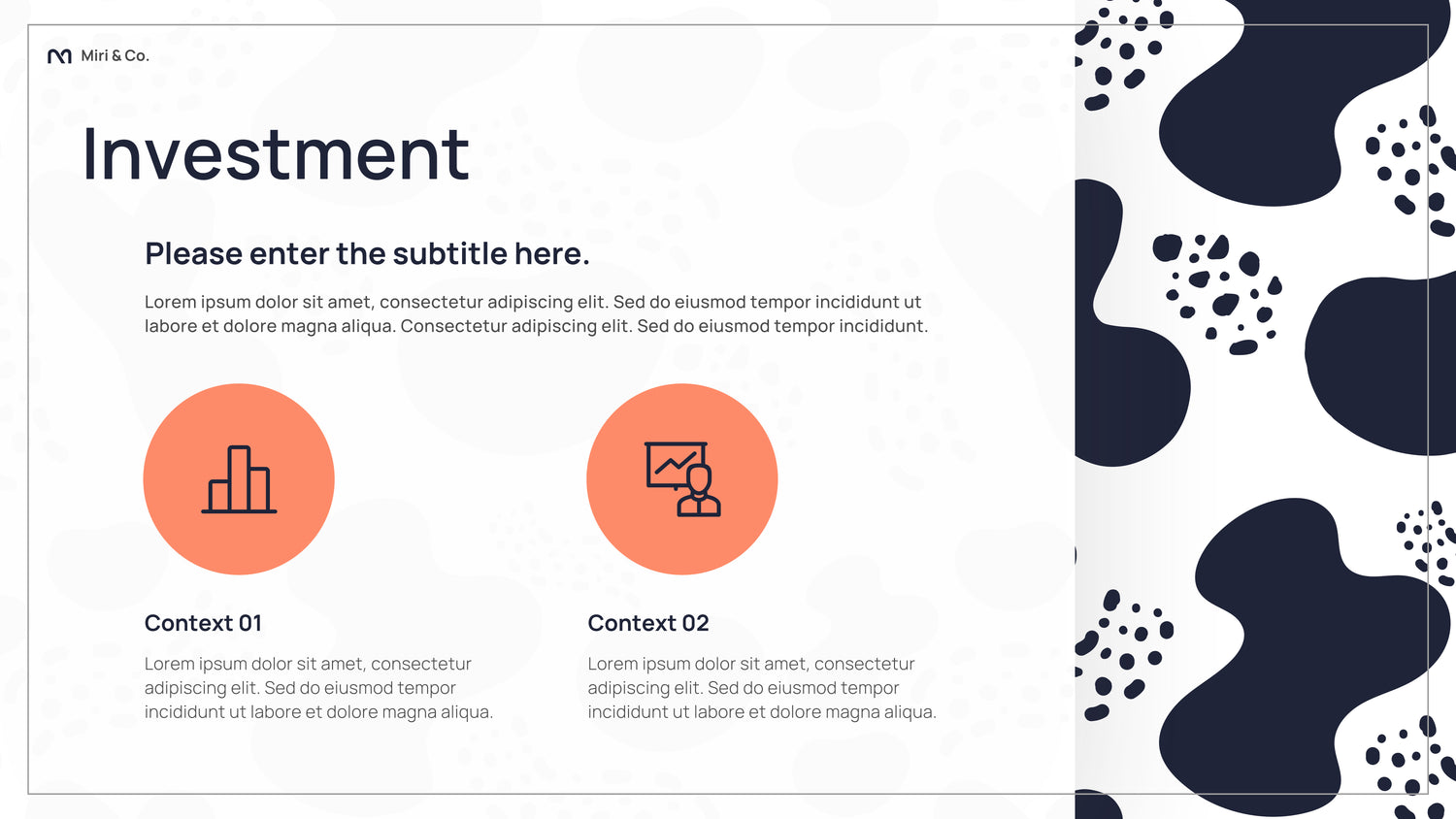 Miri & Co.

Investment

Please enter the subtitle here.

Lorem ipsum dolor sit amet, consectetur adipiscing elit. Sed do eiusmod tempor incididunt ut labore et dolore magna aliqua. Consectetur adipiscing elit. Sed do eiusmod tempor incididunt.

Context 01

Lorem ipsum dolor sit amet, consectetur adipiscing elit. Sed do eiusmod tempor incididunt ut labore et dolore magna aliqua.

Context 02

Lorem ipsum dolor sit amet, consectetur adipiscing elit. Sed do eiusmod tempor incididunt ut labore et dolore magna aliqua.